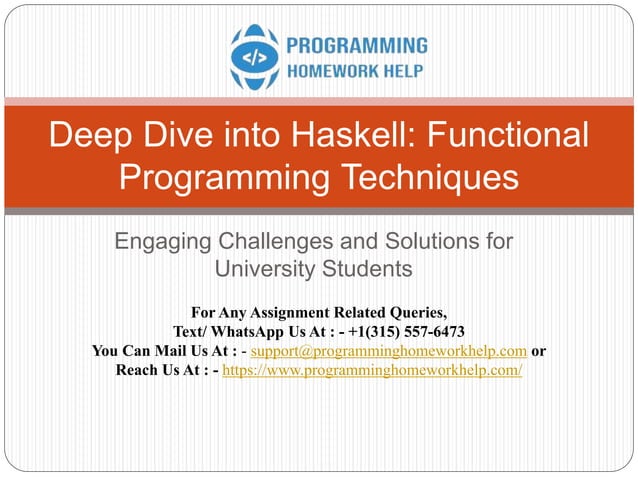 </>
PROGRAMMING
HOMEWORK HELP

Deep Dive into Haskell: Functional Programming Techniques

Engaging Challenges and Solutions for University Students

For Any Assignment Related Queries,
Text/ WhatsApp Us At : - +1(315) 557-6473
You Can Mail Us At : - support@programminghomeworkhelp.com or
Reach Us At : - https://www.programminghomeworkhelp.com/